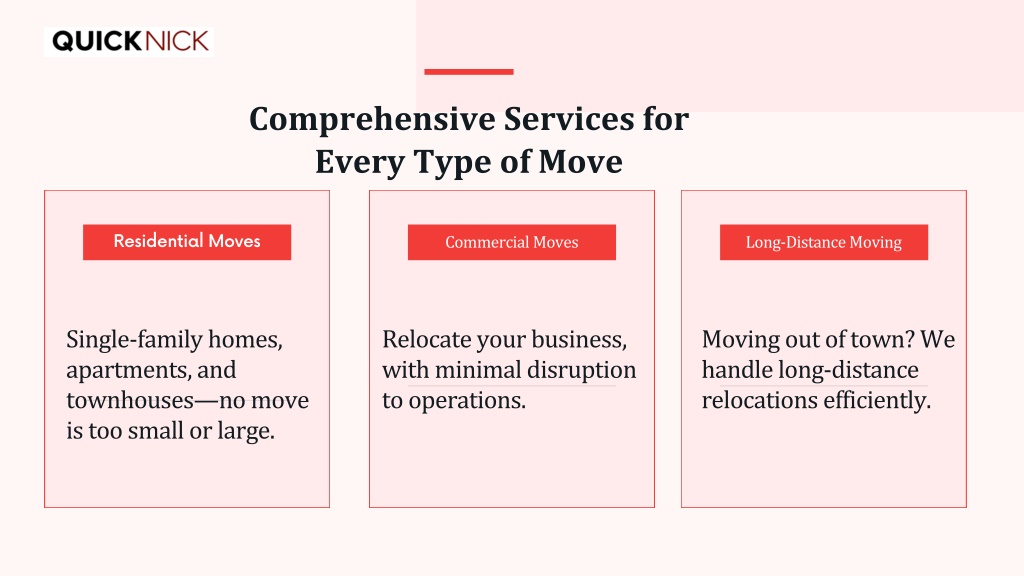 QUICKNICK

Comprehensive Services for Every Type of Move

Residential Moves

Single-family homes, apartments, and townhouses—no move is too small or large.

Commercial Moves

Relocate your business, with minimal disruption to operations.

Long-Distance Moving

Moving out of town? We handle long-distance relocations efficiently.